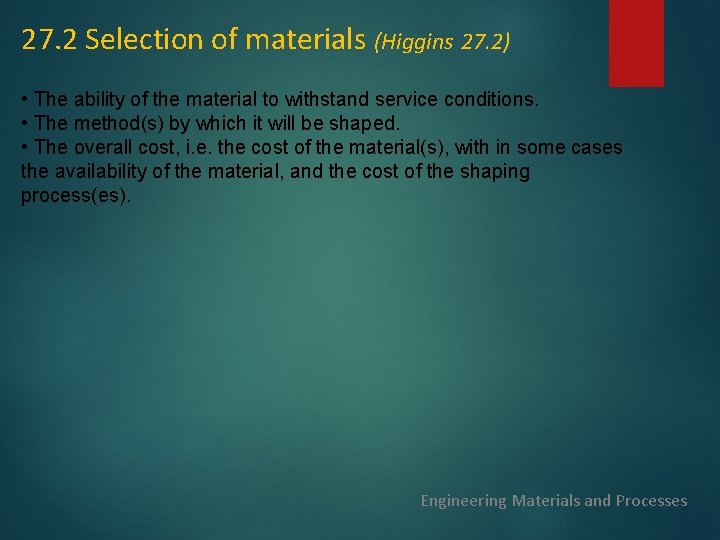 27.2 Selection of materials (Higgins 27.2)

• The ability of the material to withstand service conditions.
• The method(s) by which it will be shaped.
• The overall cost, i.e. the cost of the material(s), with in some cases the availability of the material, and the cost of the shaping process(es).

Engineering Materials and Processes